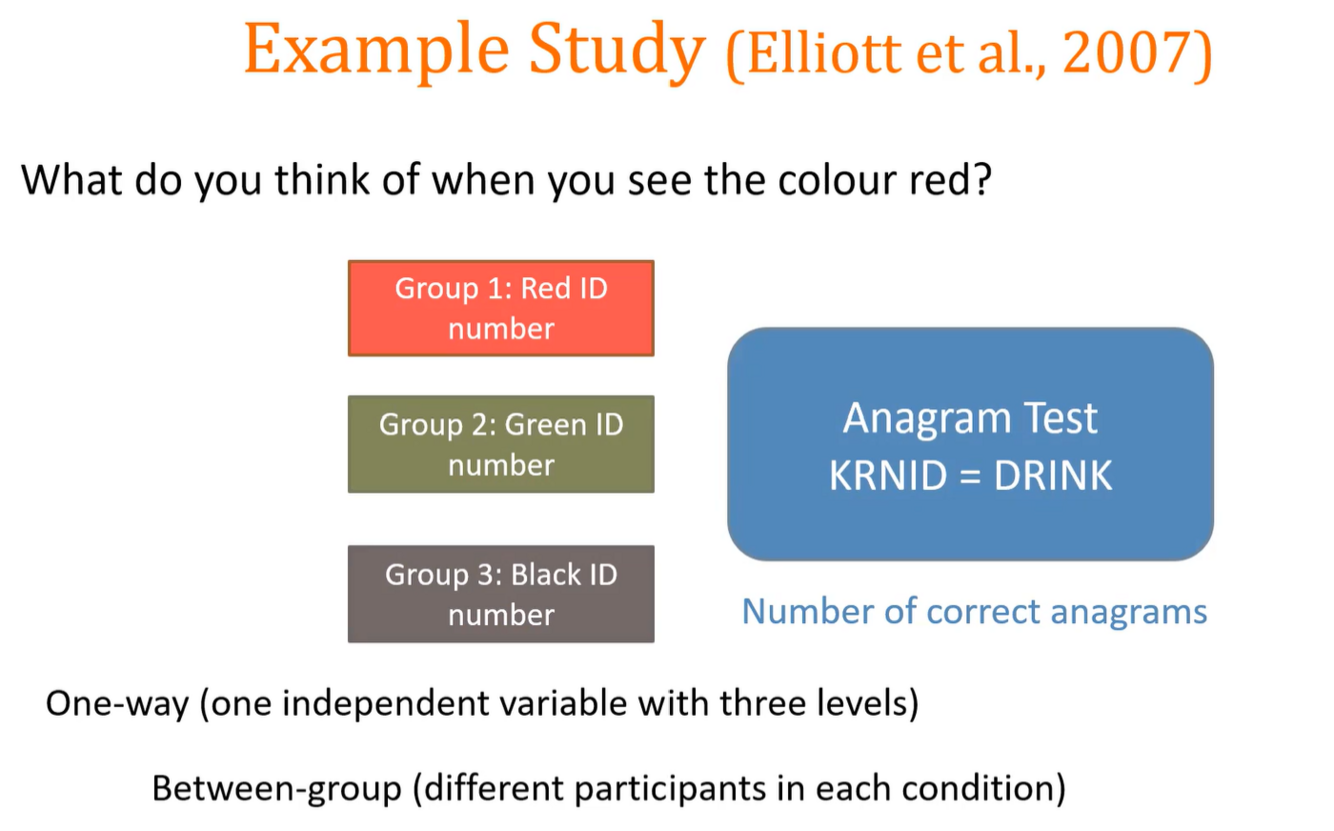 Example Study (Elliott et al., 2007)

What do you think of when you see the colour red?

Group 1: Red ID number

Group 2: Green ID number

Group 3: Black ID number

Anagram Test
KRNID = DRINK

Number of correct anagrams

One-way (one independent variable with three levels)

Between-group (different participants in each condition)